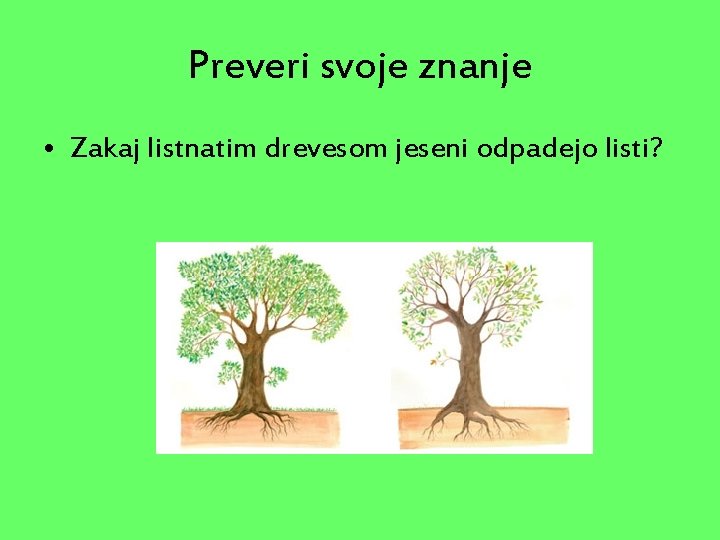 Preveri svoje znanje

• Zakaj listnatim drevesom jeseni odpadejo listi?